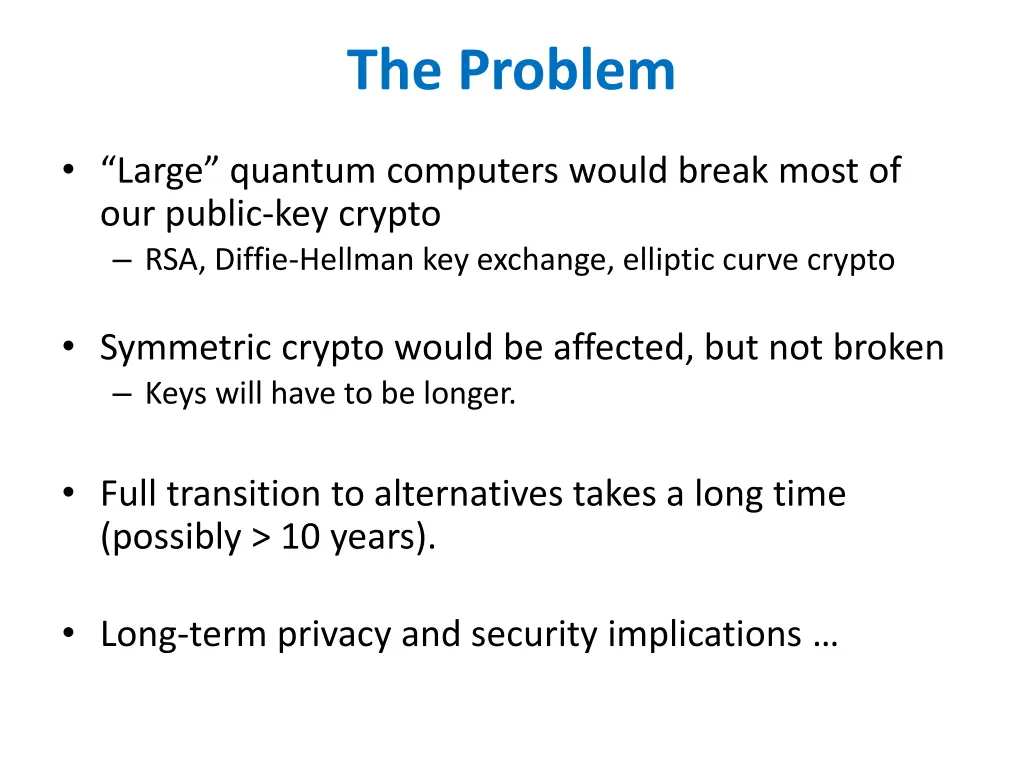 The Problem

• "Large" quantum computers would break most of our public-key crypto
– RSA, Diffie-Hellman key exchange, elliptic curve crypto

• Symmetric crypto would be affected, but not broken
– Keys will have to be longer.

• Full transition to alternatives takes a long time (possibly > 10 years).

• Long-term privacy and security implications …